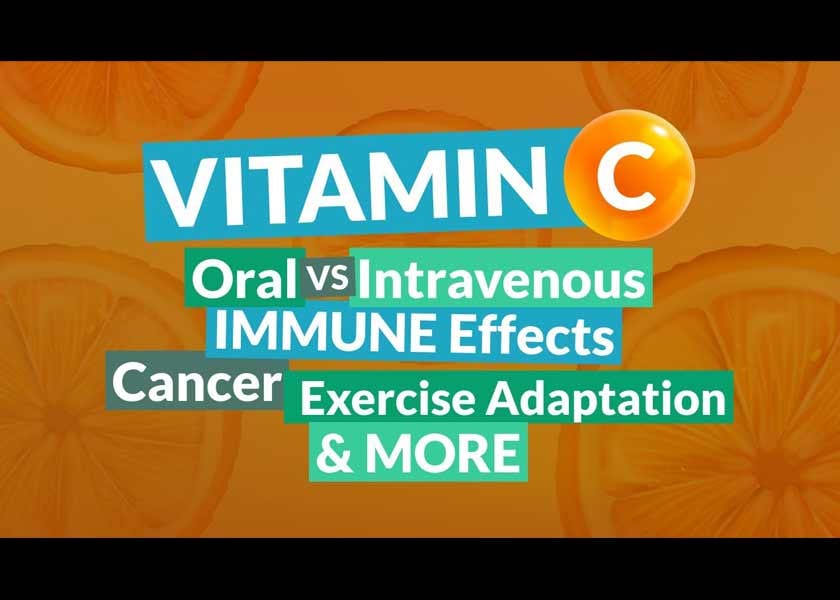 VITAMIN C
Oral vs Intravenous
IMMUNE Effects
Cancer Exercise Adaptation
& MORE